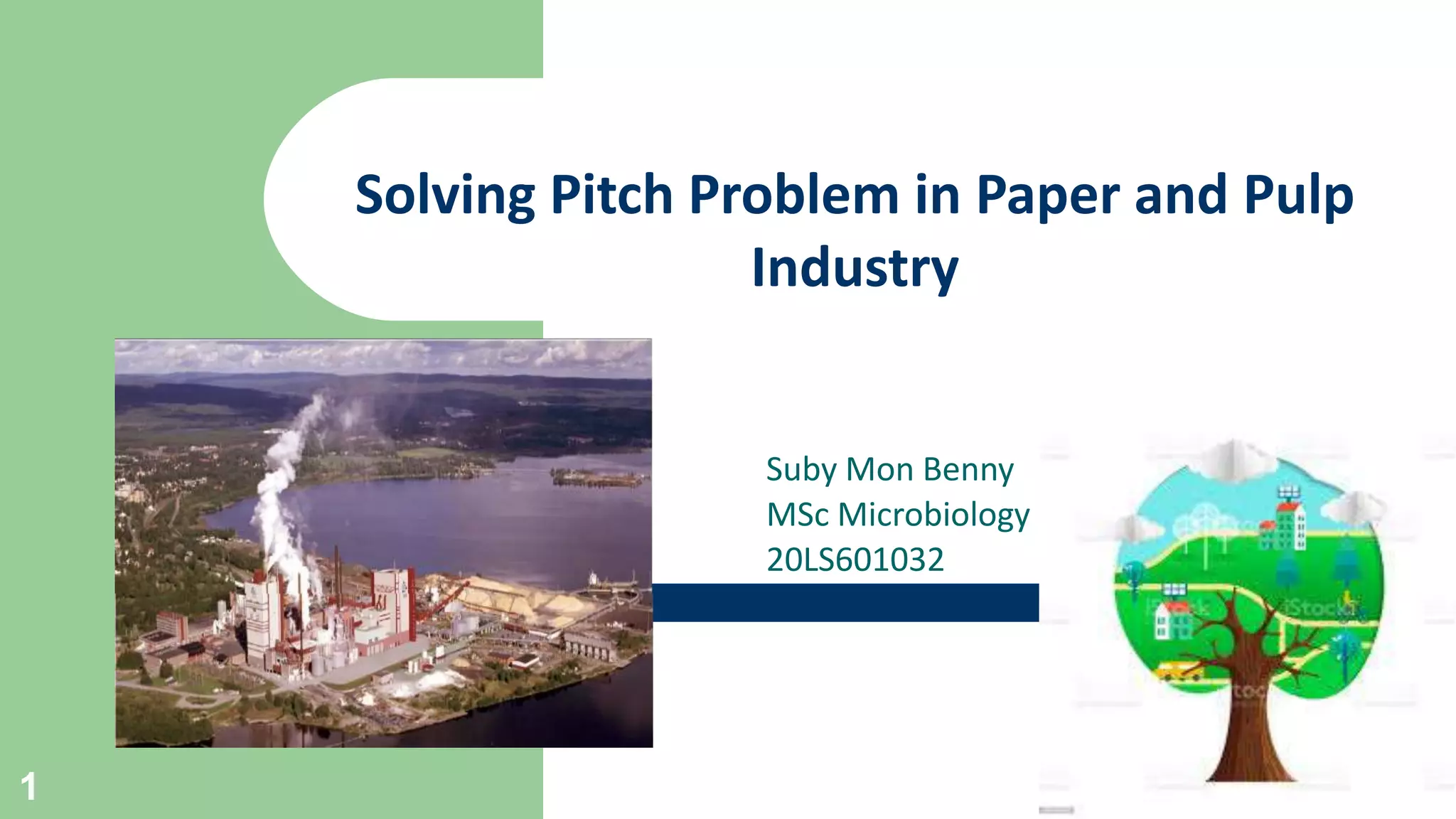 Solving Pitch Problem in Paper and Pulp Industry

Suby Mon Benny
MSc Microbiology
20LS601032

iStock

1